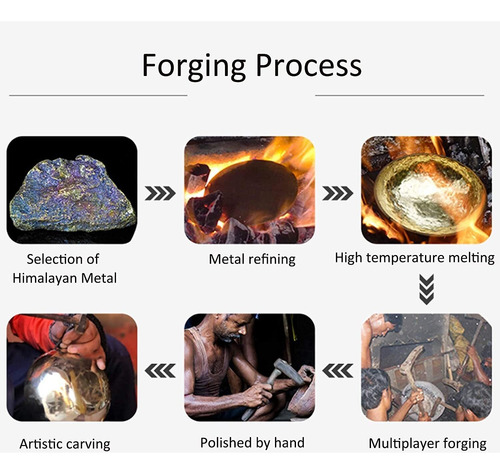 Forging Process

Selection of Himalayan Metal

Metal refining

High temperature melting

Multiplayer forging

Polished by hand

Artistic carving